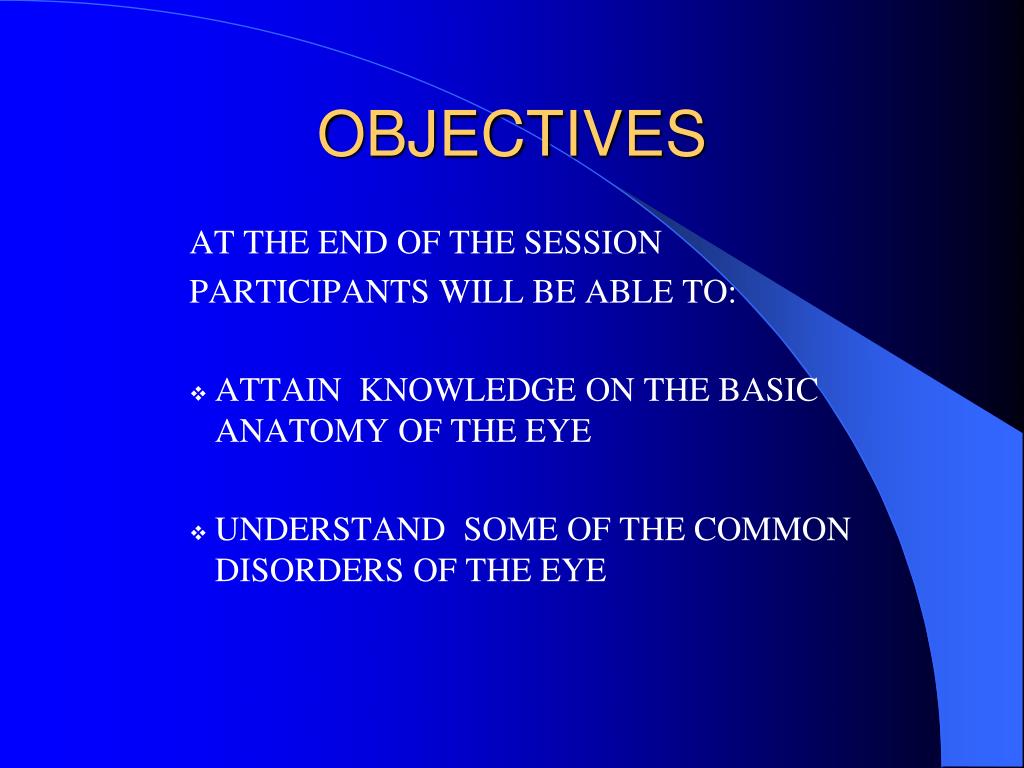 OBJECTIVES

AT THE END OF THE SESSION PARTICIPANTS WILL BE ABLE TO:

❖ ATTAIN KNOWLEDGE ON THE BASIC ANATOMY OF THE EYE

❖ UNDERSTAND SOME OF THE COMMON DISORDERS OF THE EYE